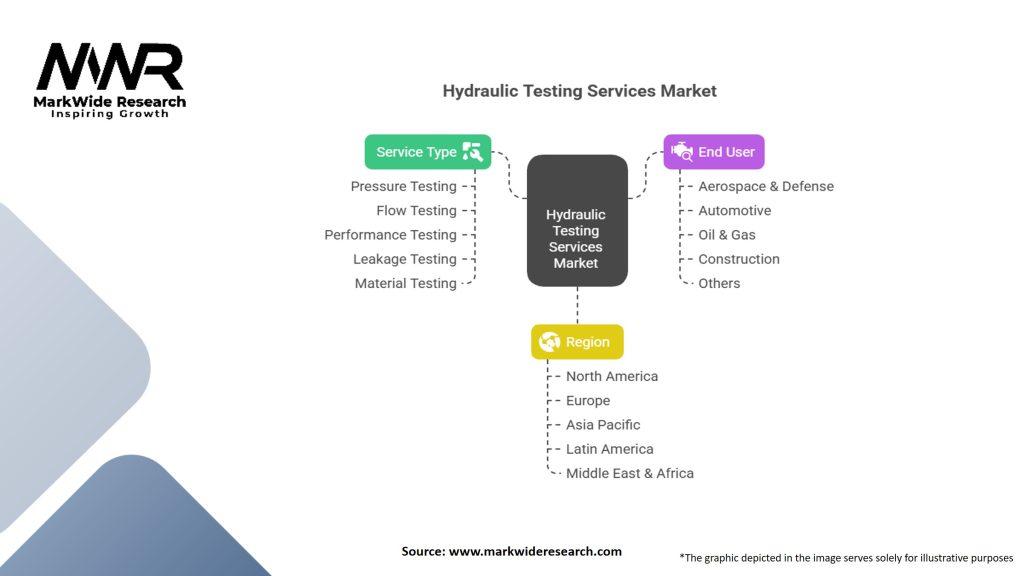 MWR
MarkWide Research
Inspiring Growth

Hydraulic Testing Services Market

Service Type

Pressure Testing
Flow Testing
Performance Testing
Leakage Testing
Material Testing

Hydraulic Testing Services Market

End User

Aerospace & Defense
Automotive
Oil & Gas
Construction
Others

Region

North America
Europe
Asia Pacific
Latin America
Middle East & Africa

Source: www.markwideresearch.com

*The graphic depicted in the image serves solely for illustrative purposes